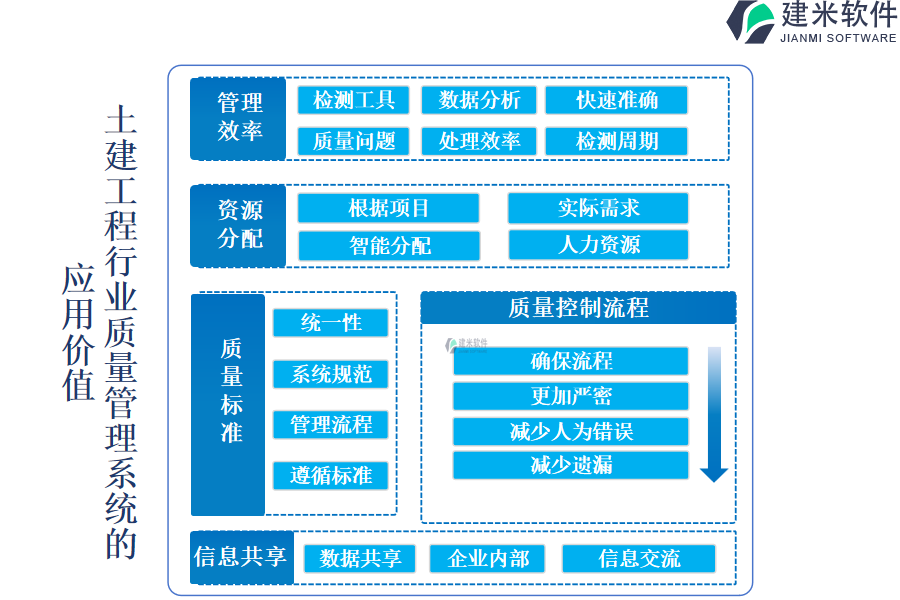 建米软件
JIANMI SOFTWARE

土建工程行业质量管理系统的应用价值

管理效率
检测工具
数据分析
快速准确
质量问题
处理效率
检测周期

资源分配
根据项目
实际需求
智能分配
人力资源

质量标准
统一性
系统规范
管理流程
遵循标准

质量控制流程
建米软件
确保流程
更加严密
减少人为错误
减少遗漏

信息共享
数据共享
企业内部
信息交流